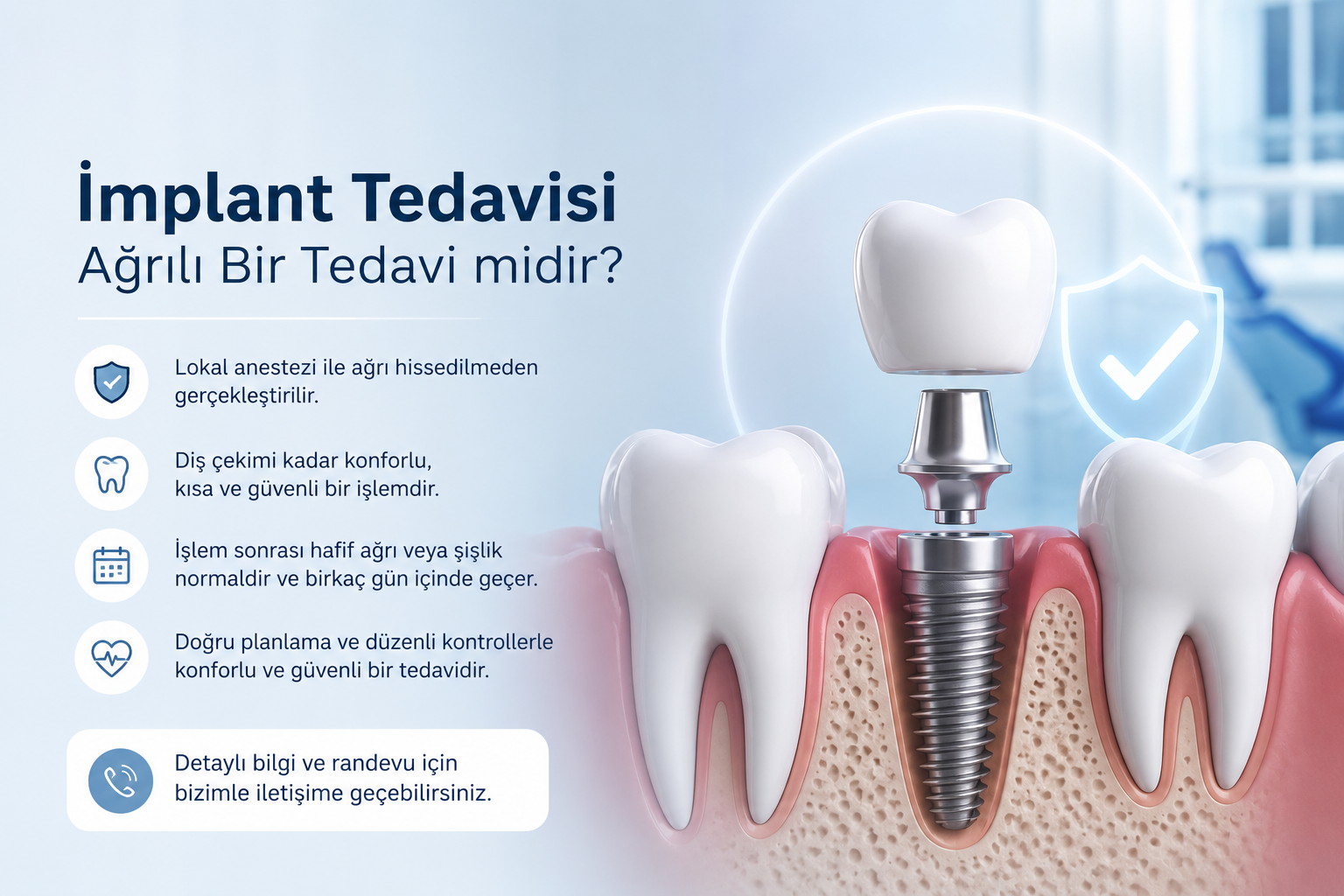 İmplant Tedavisi
Ağrılı Bir Tedavi midir?

Lokal anestezi ile ağrı hissedilmeden gerçekleştirilir.

Diş çekimi kadar konforlu, kısa ve güvenli bir işlemdir.

İşlem sonrası hafif ağrı veya şişlik normaldir ve birkaç gün içinde geçer.

Doğru planlama ve düzenli kontrollerle konforlu ve güvenli bir tedavidir.

Detaylı bilgi ve randevu için bizimle iletişime geçebilirsiniz.